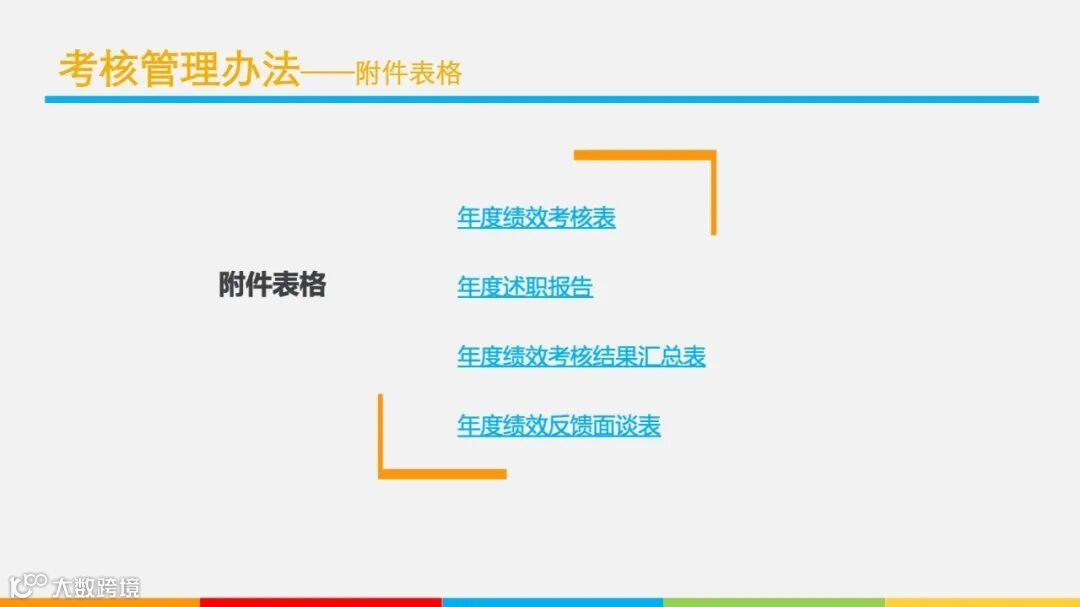 考核管理办法——附件表格

附件表格

年度绩效考核表

年度述职报告

年度绩效考核结果汇总表

年度绩效反馈面谈表

大数跨境